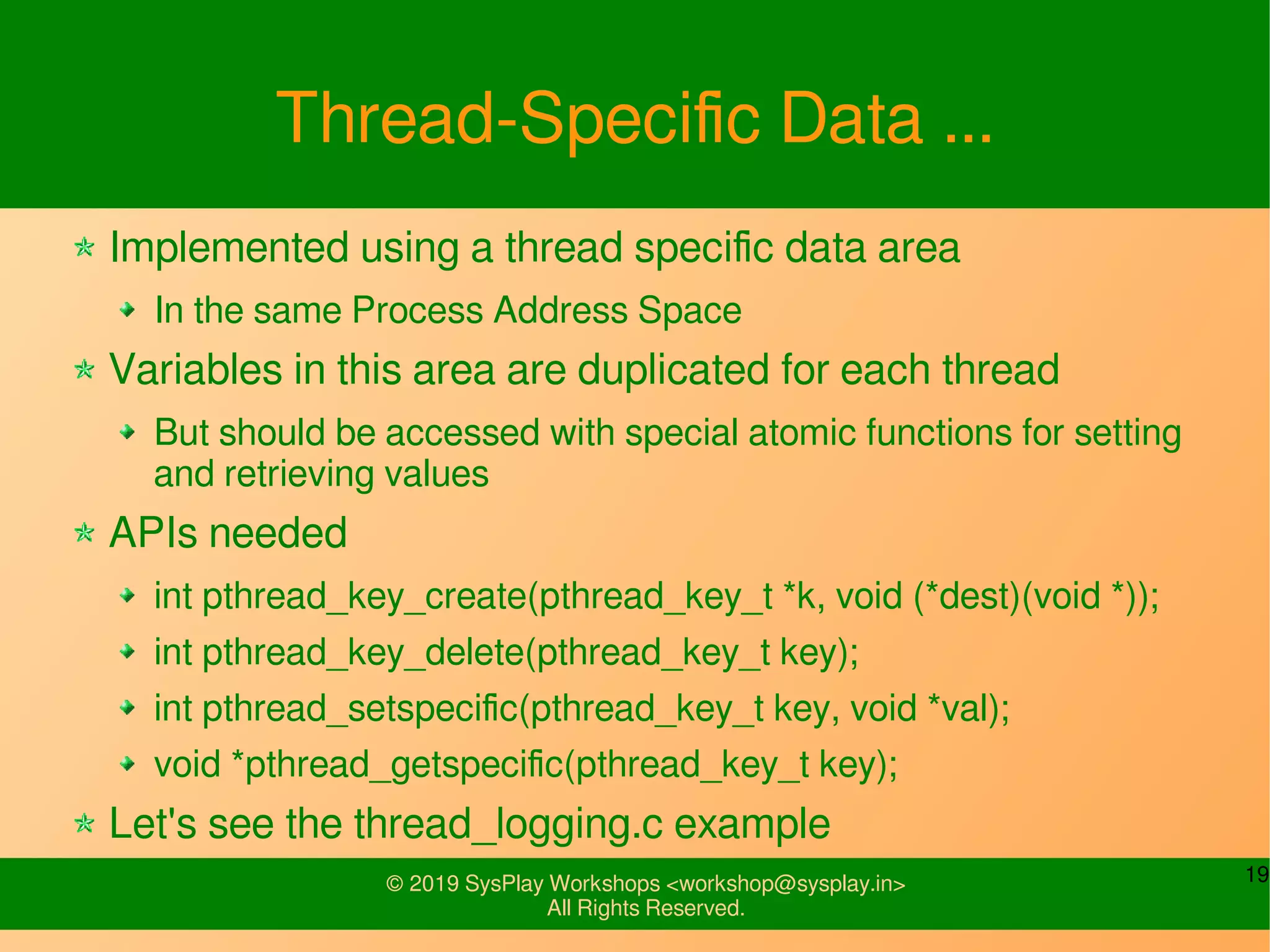 Thread-Specific Data ...

Implemented using a thread specific data area

In the same Process Address Space

Variables in this area are duplicated for each thread

But should be accessed with special atomic functions for setting and retrieving values

APIs needed

int pthread_key_create(pthread_key_t *k, void (*dest)(void *));

int pthread_key_delete(pthread_key_t key);

int pthread_setspecific(pthread_key_t key, void *val);

void *pthread_getspecific(pthread_key_t key);

Let's see the thread_logging.c example

© 2019 SysPlay Workshops <workshop@sysplay.in>
All Rights Reserved.

19